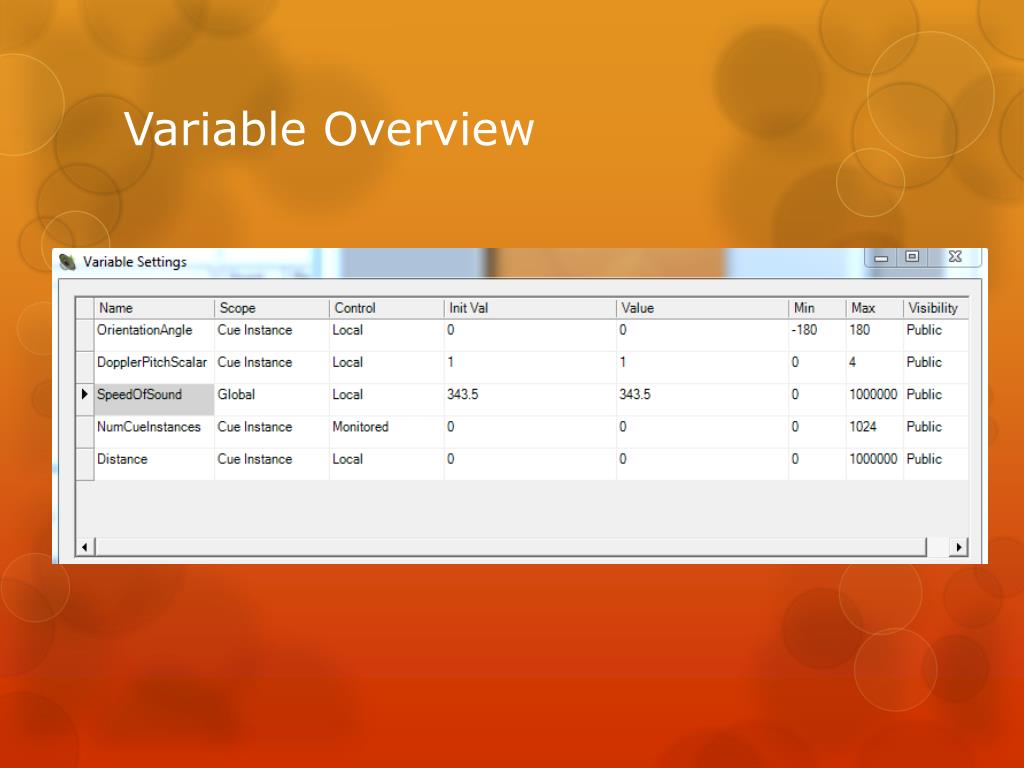 Variable Overview

Variable Settings

| Name | Scope | Control | Init Val | Value | Min | Max | Visibility |
|---|---|---|---|---|---|---|---|
| OrientationAngle | Cue Instance | Local | 0 | 0 | -180 | 180 | Public |
| DopplerPitchScalar | Cue Instance | Local | 1 | 1 | 0 | 4 | Public |
| SpeedOfSound | Global | Local | 343.5 | 343.5 | 0 | 1000000 | Public |
| NumCueInstances | Cue Instance | Monitored | 0 | 0 | 0 | 1024 | Public |
| Distance | Cue Instance | Local | 0 | 0 | 0 | 1000000 | Public |